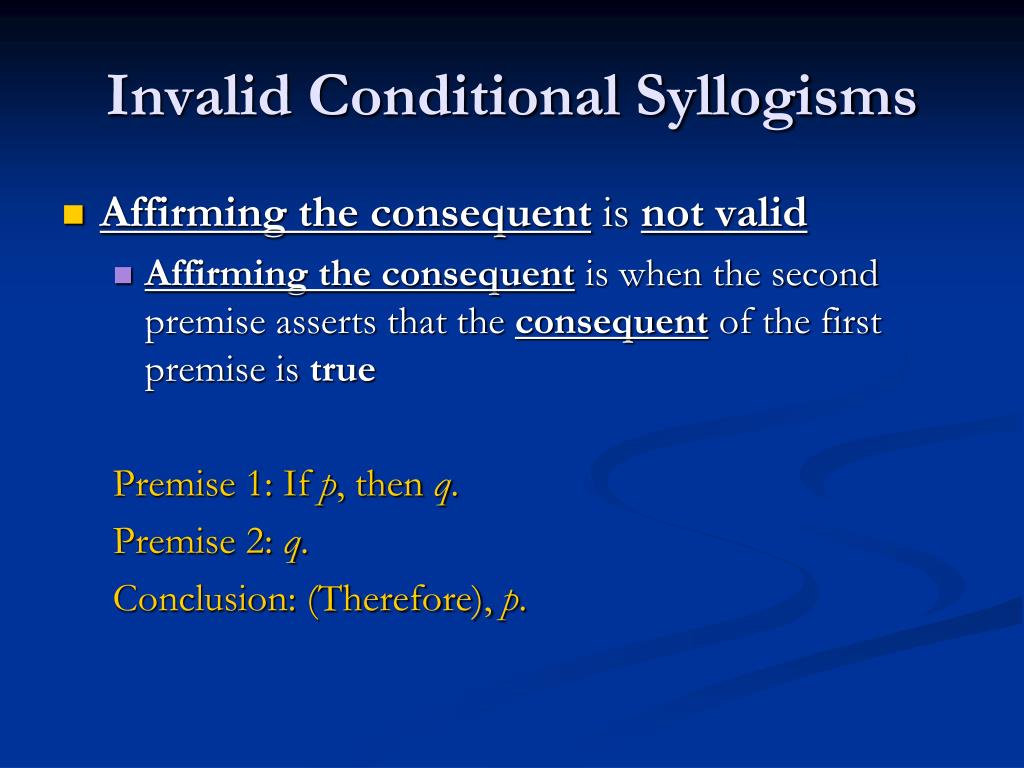 Invalid Conditional Syllogisms

Affirming the consequent is not valid

Affirming the consequent is when the second premise asserts that the consequent of the first premise is true

Premise 1: If $p$, then $q$.

Premise 2: $q$.

Conclusion: (Therefore), $p$.